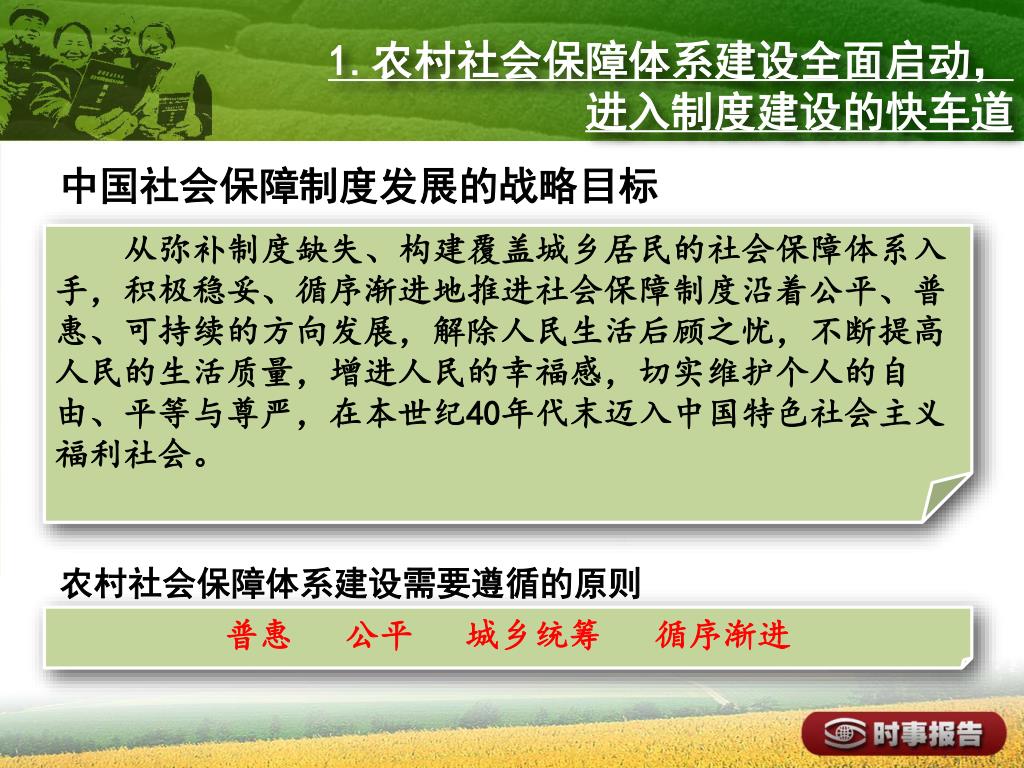 1. 农村社会保障体系建设全面启动，进入制度建设的快车道

中国社会保障制度发展的战略目标

从弥补制度缺失、构建覆盖城乡居民的社会保障体系入手，积极稳妥、循序渐进地推进社会保障制度沿着公平、普惠、可持续的方向发展，解除人民生活后顾之忧，不断提高人民的生活质量，增进人民的幸福感，切实维护个人的自由、平等与尊严，在本世纪40年代末迈入中国特色社会主义福利社会。

农村社会保障体系建设需要遵循的原则

普惠　公平　城乡统筹　循序渐进

时事报告